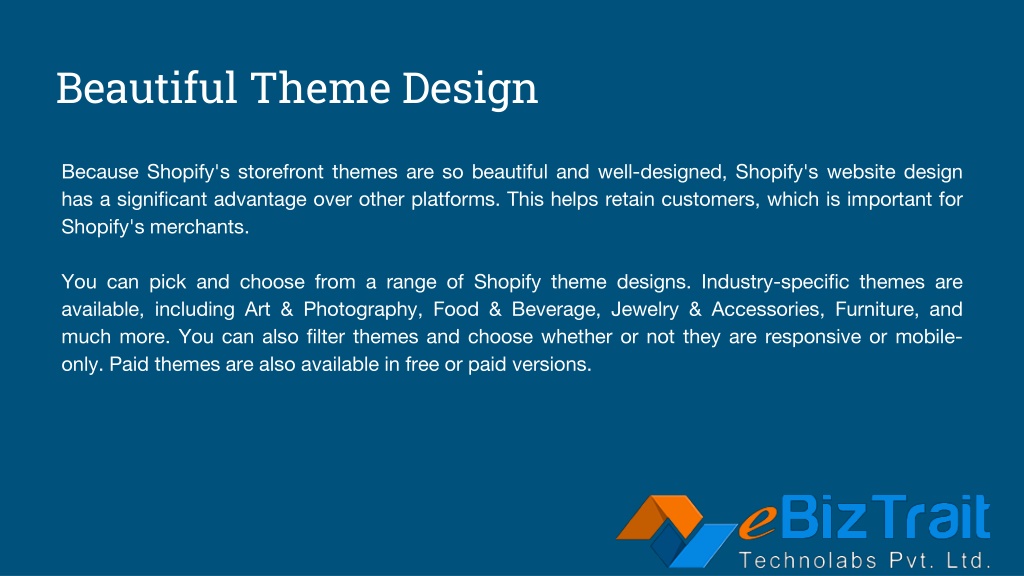 Beautiful Theme Design

Because Shopify's storefront themes are so beautiful and well-designed, Shopify's website design has a significant advantage over other platforms. This helps retain customers, which is important for Shopify's merchants.

You can pick and choose from a range of Shopify theme designs. Industry-specific themes are available, including Art & Photography, Food & Beverage, Jewelry & Accessories, Furniture, and much more. You can also filter themes and choose whether or not they are responsive or mobile-only. Paid themes are also available in free or paid versions.

eBizTrait
Technolabs Pvt. Ltd.